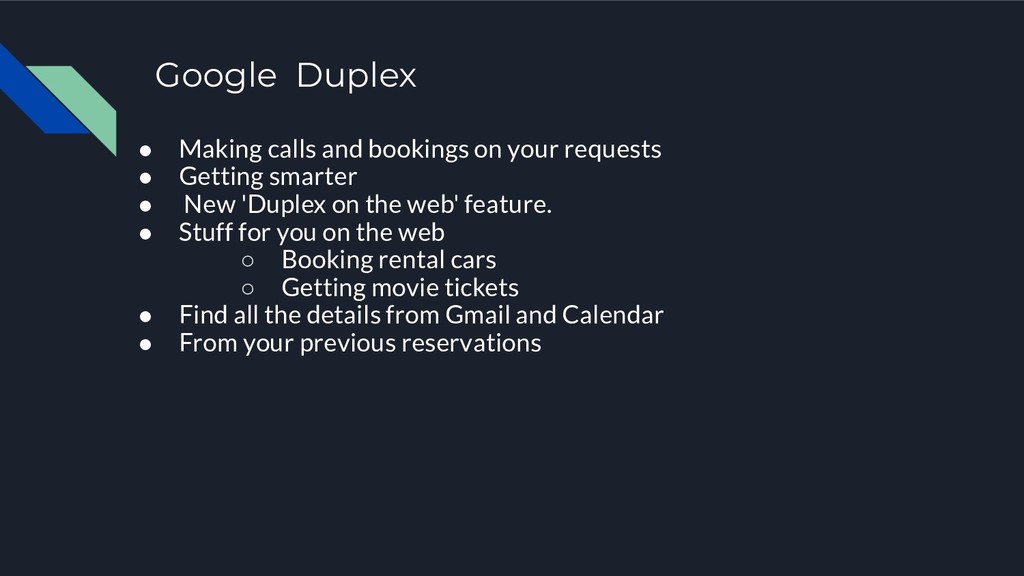 Google  Duplex

● Making calls and bookings on your requests
● Getting smarter
● New 'Duplex on the web' feature.
● Stuff for you on the web
○ Booking rental cars
○ Getting movie tickets
● Find all the details from Gmail and Calendar
● From your previous reservations